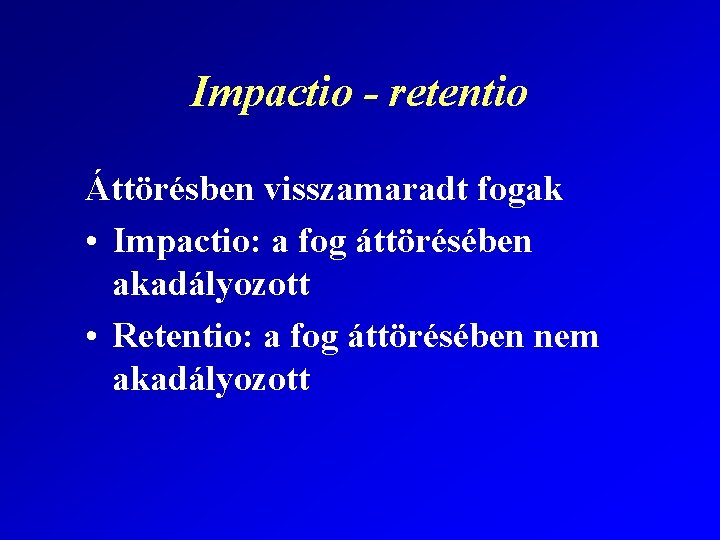 Impactio - retentio

Áttörésben visszamaradt fogak

• Impactio: a fog áttörésében akadályozott

• Retentio: a fog áttörésében nem akadályozott